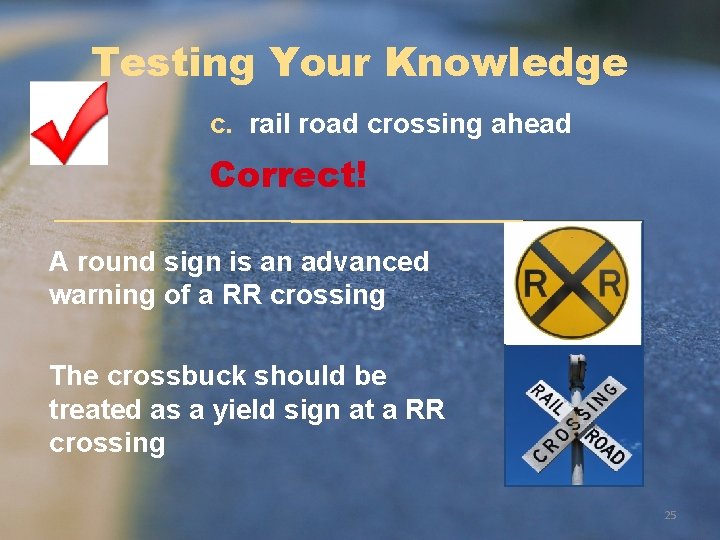 Testing Your Knowledge

c. rail road crossing ahead

Correct!

A round sign is an advanced warning of a RR crossing

R R

The crossbuck should be treated as a yield sign at a RR crossing

RAIL ROAD CROSSING

25